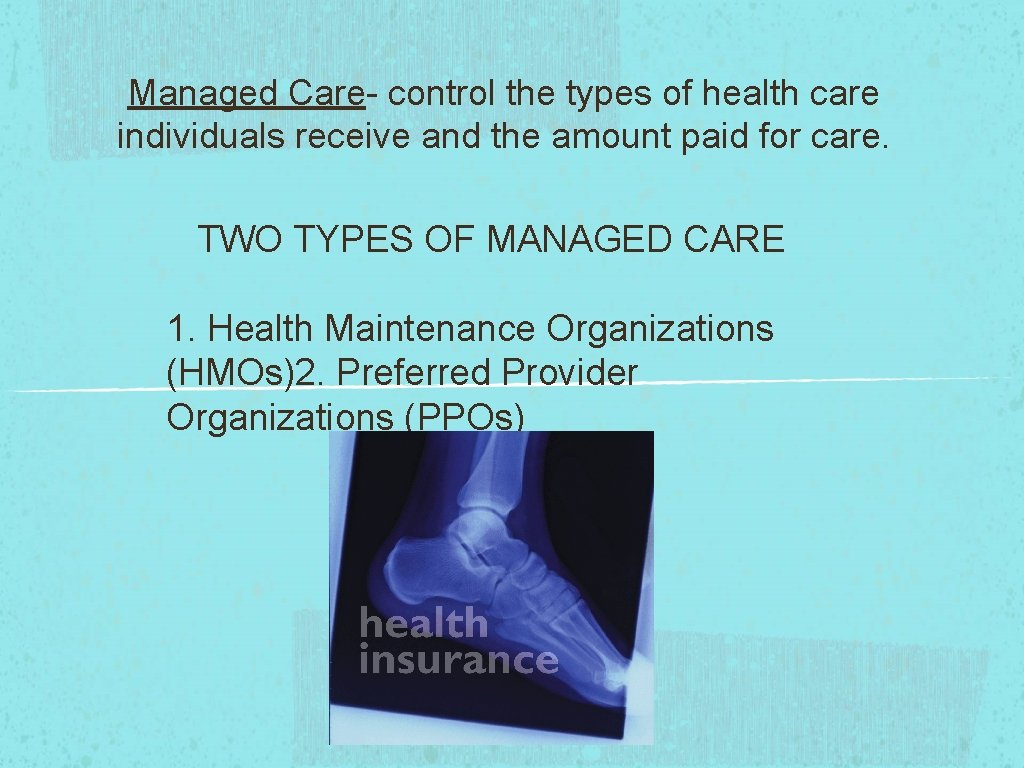 Managed Care- control the types of health care individuals receive and the amount paid for care.

TWO TYPES OF MANAGED CARE

1. Health Maintenance Organizations (HMOs)2. Preferred Provider Organizations (PPOs)

health insurance